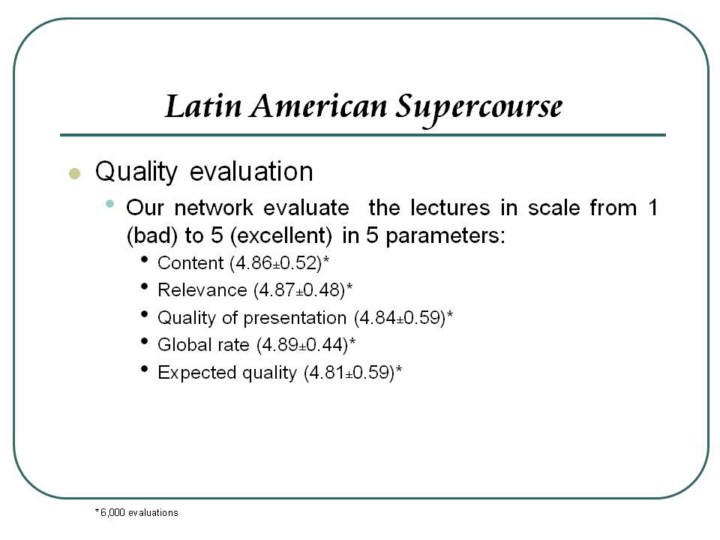 Latin American Supercourse

- Quality evaluation
  - Our network evaluate the lectures in scale from 1 (bad) to 5 (excellent) in 5 parameters:
    - Content (4.86±0.52)*
    - Relevance (4.87±0.48)*
    - Quality of presentation (4.84±0.59)*
    - Global rate (4.89±0.44)*
    - Expected quality (4.81±0.59)*

*6,000 evaluations